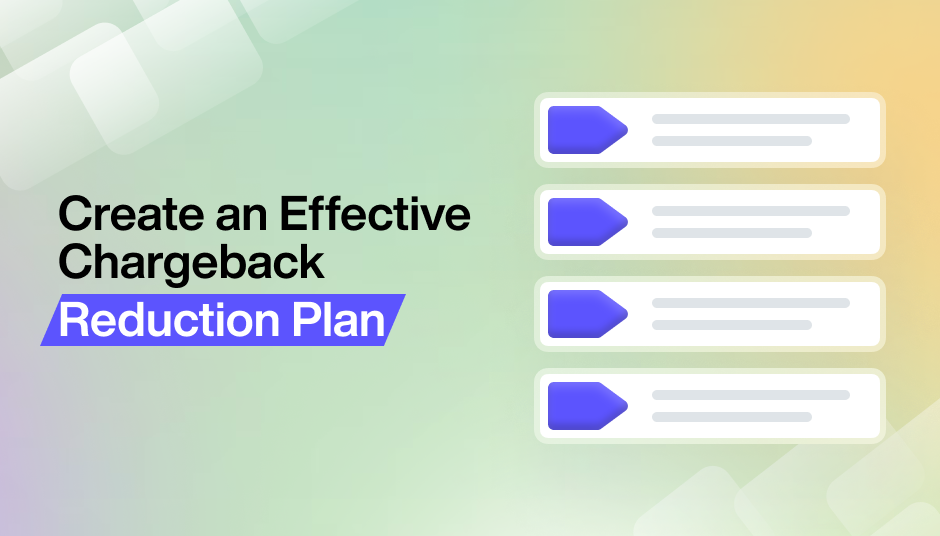 Create an Effective Chargeback Reduction Plan